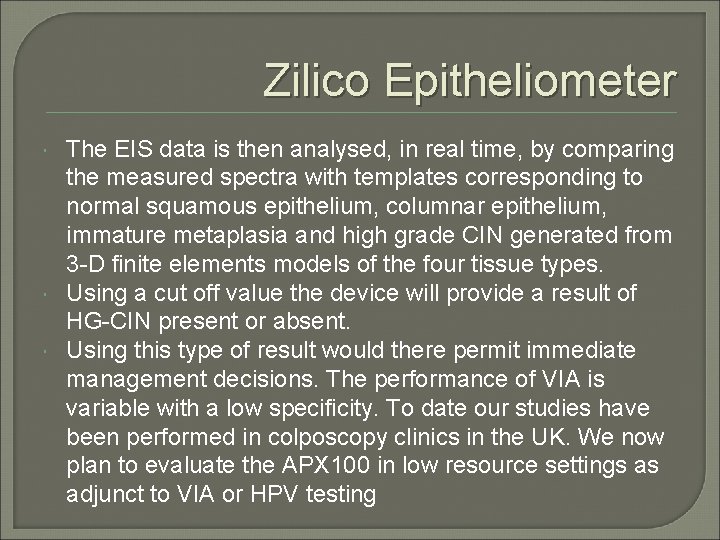 Zilico Epitheliometer

The EIS data is then analysed, in real time, by comparing the measured spectra with templates corresponding to normal squamous epithelium, columnar epithelium, immature metaplasia and high grade CIN generated from 3-D finite elements models of the four tissue types.

Using a cut off value the device will provide a result of HG-CIN present or absent.

Using this type of result would there permit immediate management decisions. The performance of VIA is variable with a low specificity. To date our studies have been performed in colposcopy clinics in the UK. We now plan to evaluate the APX100 in low resource settings as adjunct to VIA or HPV testing